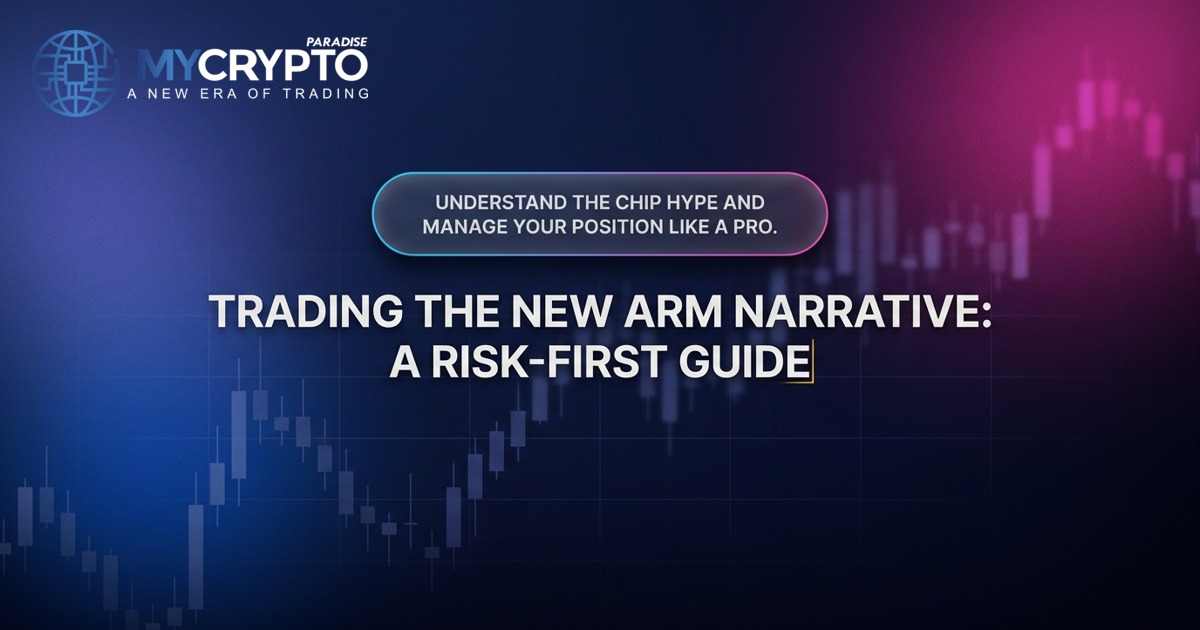 MYCRYPTO PARADISE
A NEW ERA OF TRADING

UNDERSTAND THE CHIP HYPE AND MANAGE YOUR POSITION LIKE A PRO.

TRADING THE NEW ARM NARRATIVE: A RISK-FIRST GUIDE